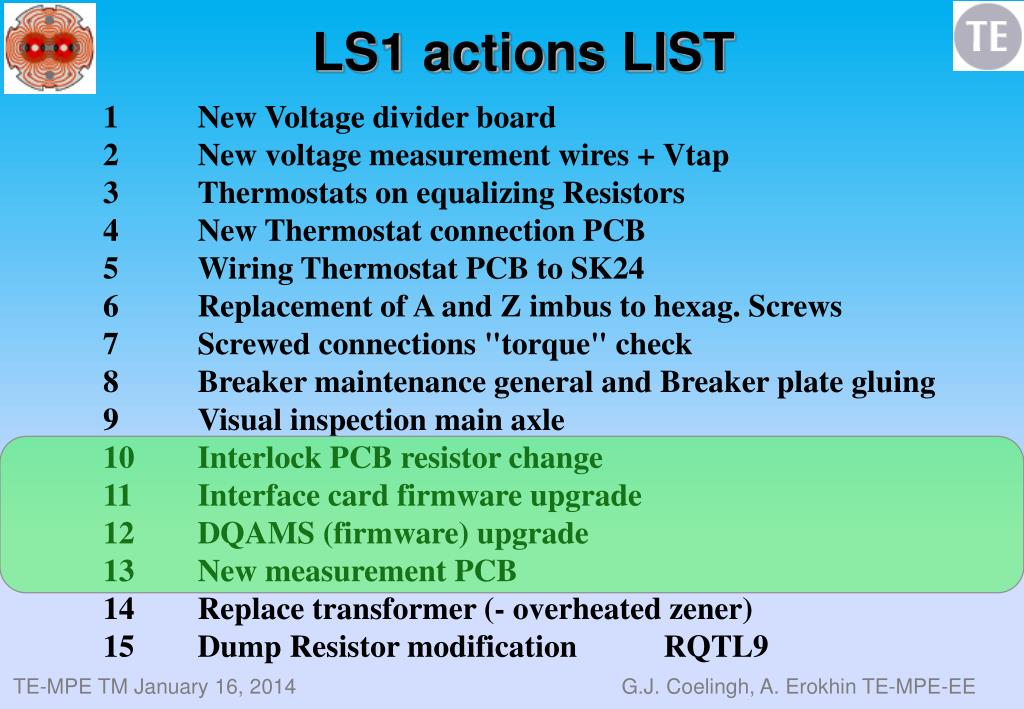 TE

LS1 actions LIST

1 New Voltage divider board
2 New voltage measurement wires + Vtap
3 Thermostats on equalizing Resistors
4 New Thermostat connection PCB
5 Wiring Thermostat PCB to SK24
6 Replacement of A and Z imbus to hexag. Screws
7 Screwed connections "torque" check
8 Breaker maintenance general and Breaker plate gluing
9 Visual inspection main axle
10 Interlock PCB resistor change
11 Interface card firmware upgrade
12 DQAMS (firmware) upgrade
13 New measurement PCB
14 Replace transformer (- overheated zener)
15 Dump Resistor modification RQTL9

TE-MPE TM January 16, 2014

G.J. Coelingh, A. Erokhin TE-MPE-EE